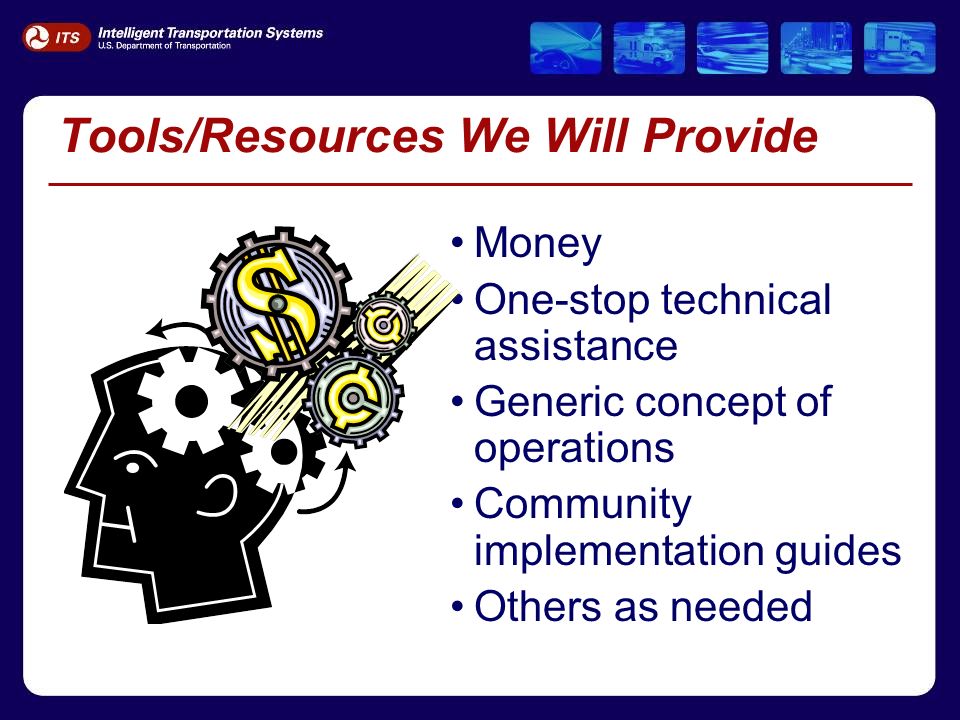 ITS Intelligent Transportation Systems
U.S. Department of Transportation

Tools/Resources We Will Provide

• Money
• One-stop technical assistance
• Generic concept of operations
• Community implementation guides
• Others as needed